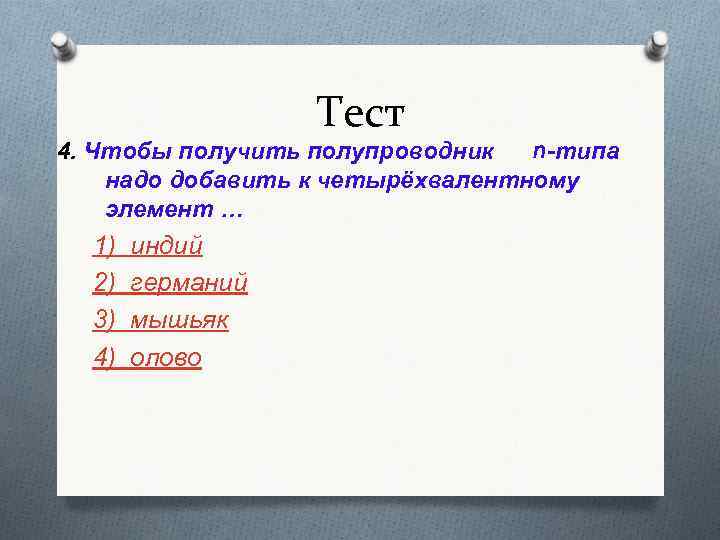 Тест

4. Чтобы получить полупроводник n-типа надо добавить к четырёхвалентному элемент …

1) индий

2) германий

3) мышьяк

4) олово